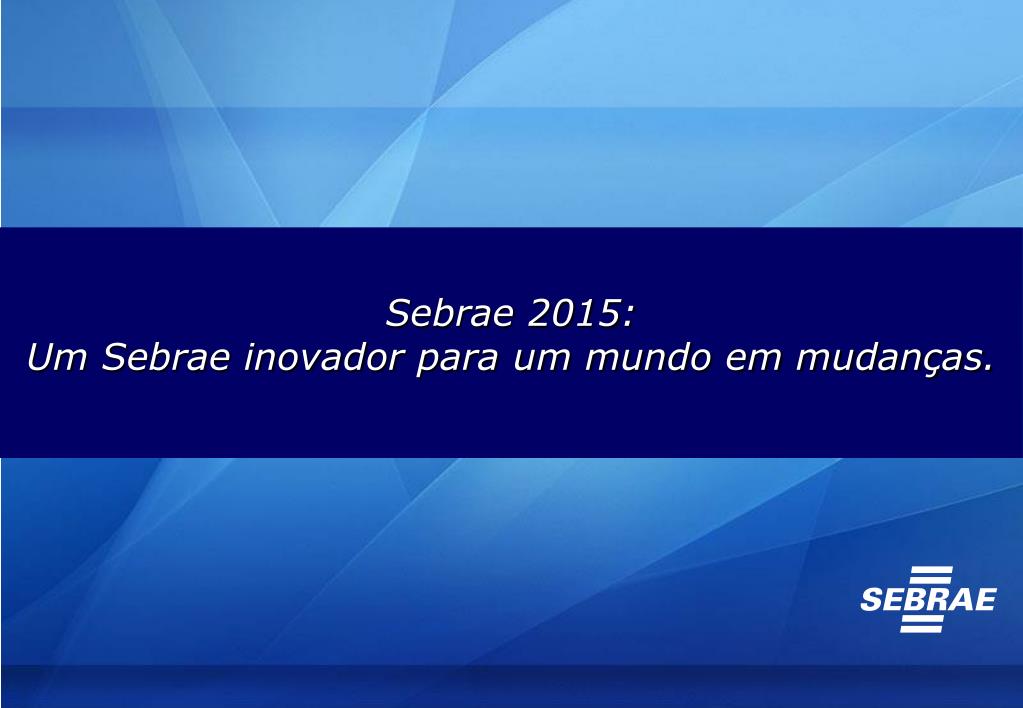 Sebrae 2015:
Um Sebrae inovador para um mundo em mudanças.

SEBRAE